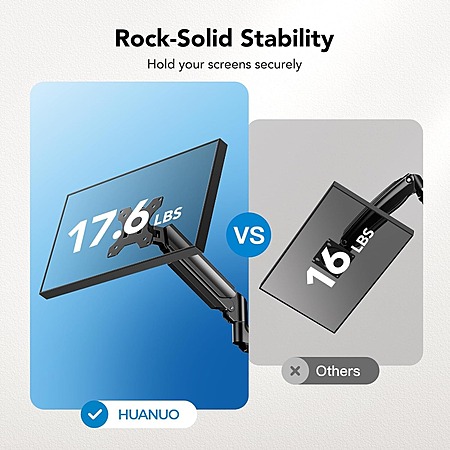 Rock-Solid Stability

Hold your screens securely

17.6 LBS

VS

16 LBS

Others

HUANUO